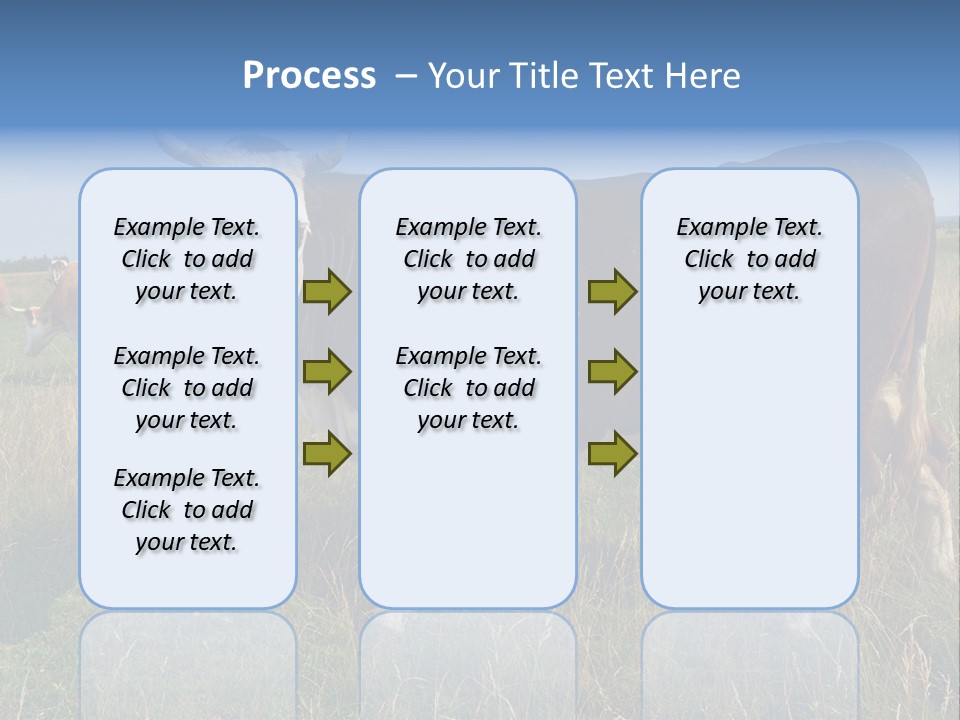 Process – Your Title Text Here

Example Text. Click to add your text.

Example Text. Click to add your text.

Example Text. Click to add your text.

Example Text. Click to add your text.

Example Text. Click to add your text.

Example Text. Click to add your text.